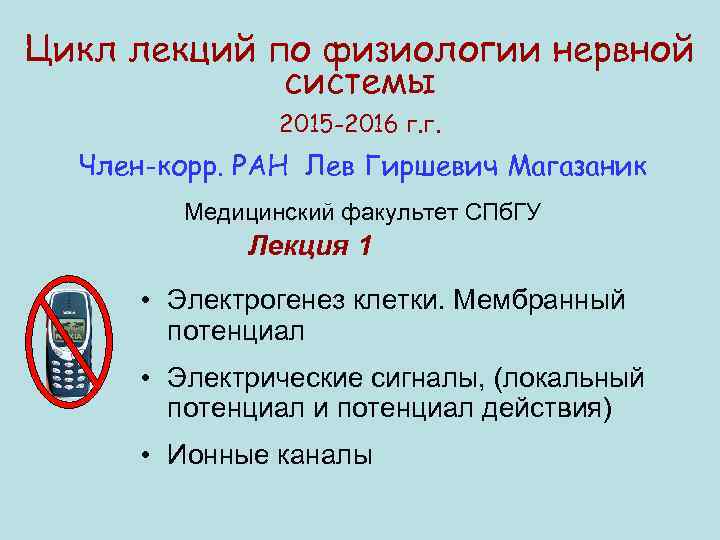 Цикл лекций по физиологии нервной системы

2015-2016 г.г.

Член-корр. РАН Лев Гиршевич Магазаник

Медицинский факультет СПбГУ

Лекция 1

• Электрогенез клетки. Мембранный потенциал

• Электрические сигналы, (локальный потенциал и потенциал действия)

• Ионные каналы